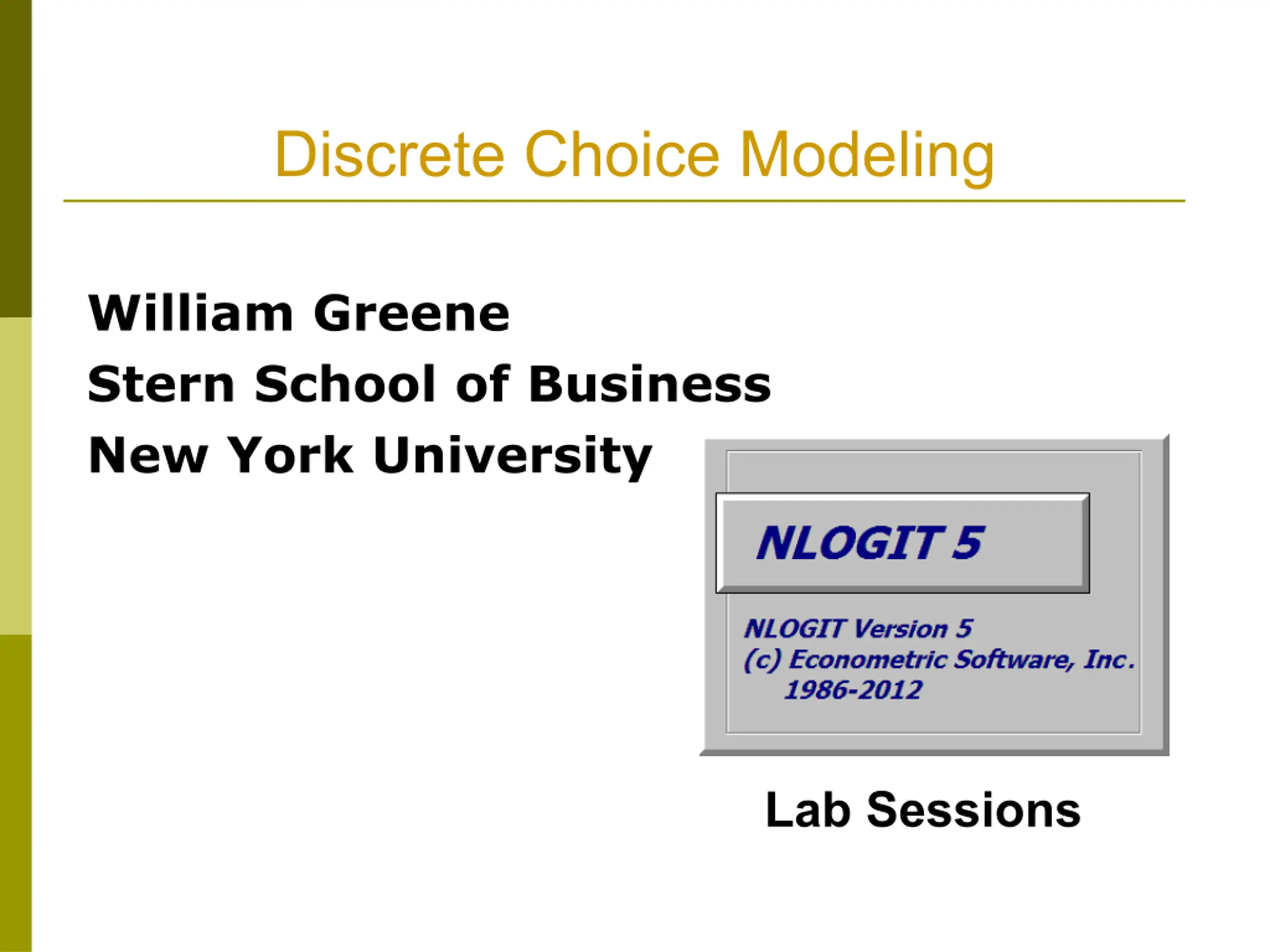 Discrete Choice Modeling

William Greene
Stern School of Business
New York University

NLOGIT 5

NLOGIT Version 5
(c) Econometric Software, Inc.
1986-2012

Lab Sessions